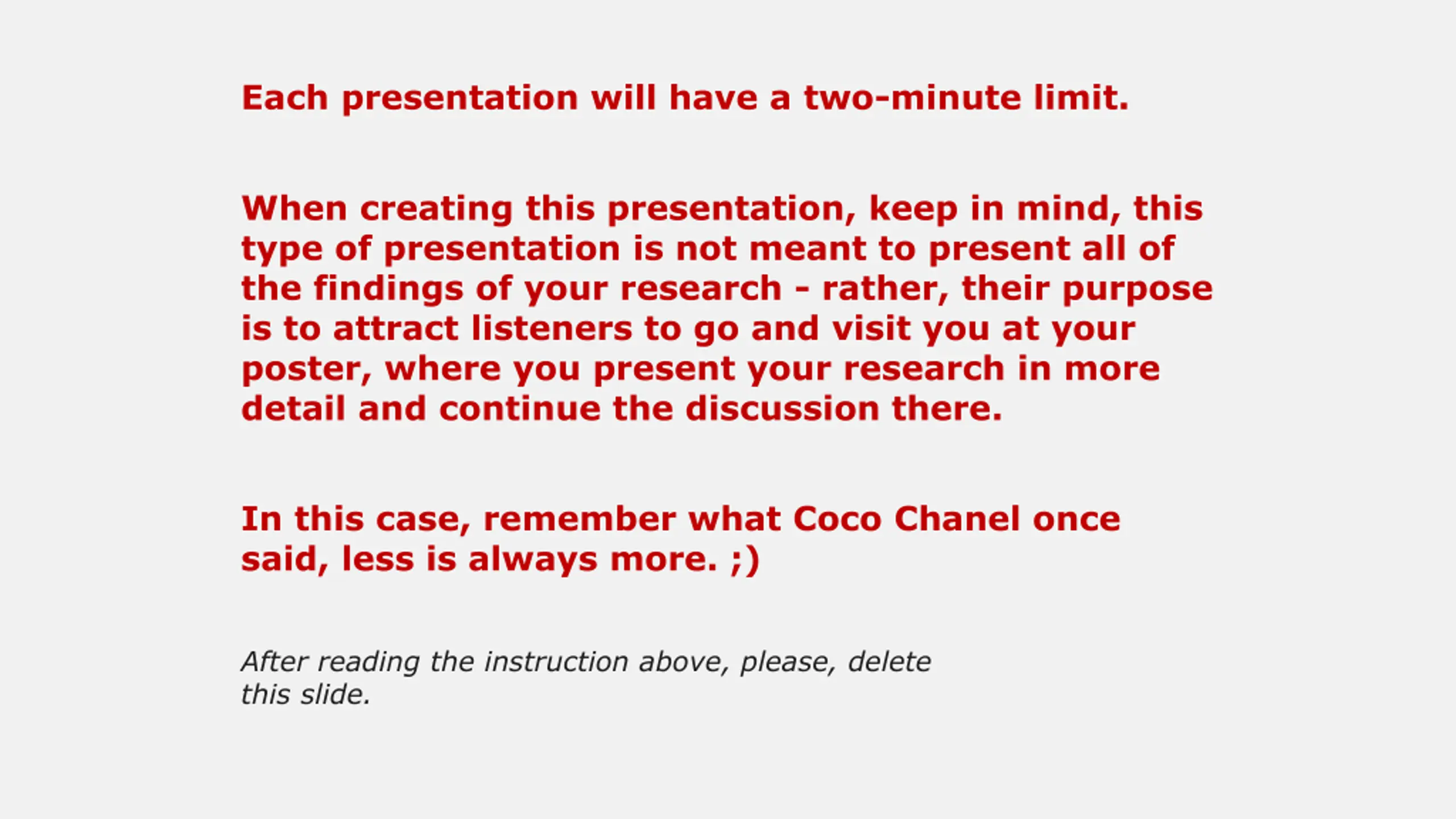 Each presentation will have a two-minute limit.

When creating this presentation, keep in mind, this type of presentation is not meant to present all of the findings of your research - rather, their purpose is to attract listeners to go and visit you at your poster, where you present your research in more detail and continue the discussion there.

In this case, remember what Coco Chanel once said, less is always more. ;)

After reading the instruction above, please, delete this slide.